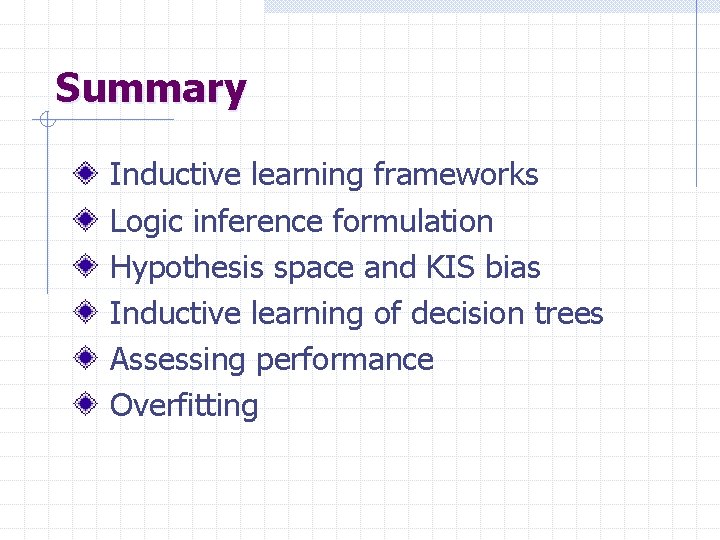 Summary

Inductive learning frameworks
Logic inference formulation
Hypothesis space and KIS bias
Inductive learning of decision trees
Assessing performance
Overfitting